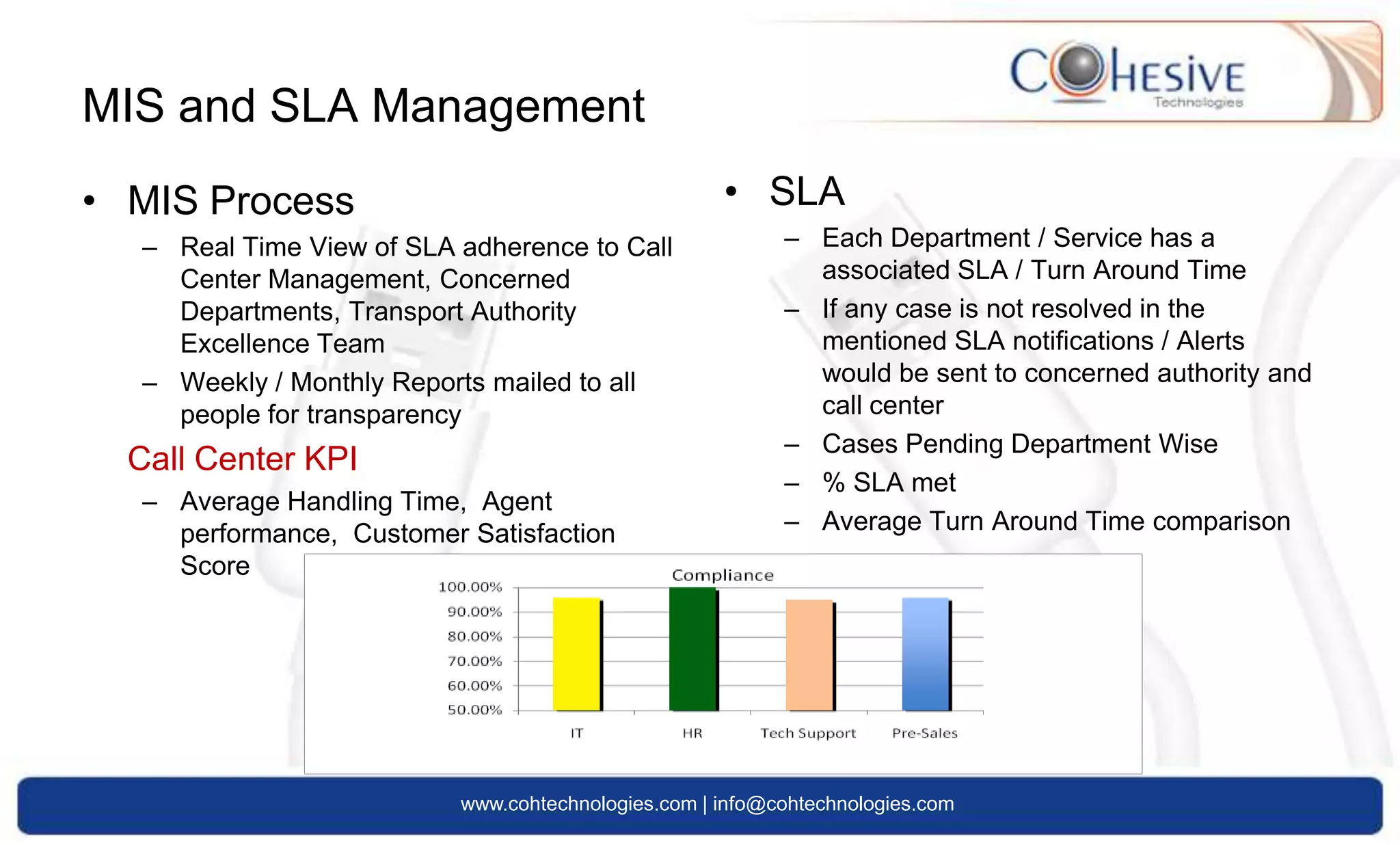 COHESIVE
Technologies

MIS and SLA Management

• MIS Process
– Real Time View of SLA adherence to Call Center Management, Concerned Departments, Transport Authority Excellence Team
– Weekly / Monthly Reports mailed to all people for transparency

Call Center KPI
– Average Handling Time, Agent performance, Customer Satisfaction Score

• SLA
– Each Department / Service has a associated SLA / Turn Around Time
– If any case is not resolved in the mentioned SLA notifications / Alerts would be sent to concerned authority and call center
– Cases Pending Department Wise
– % SLA met
– Average Turn Around Time comparison

Compliance
100.00%
90.00%
80.00%
70.00%
60.00%
50.00%
IT
HR
Tech Support
Pre-Sales

www.cohtechnologies.com | info@cohtechnologies.com